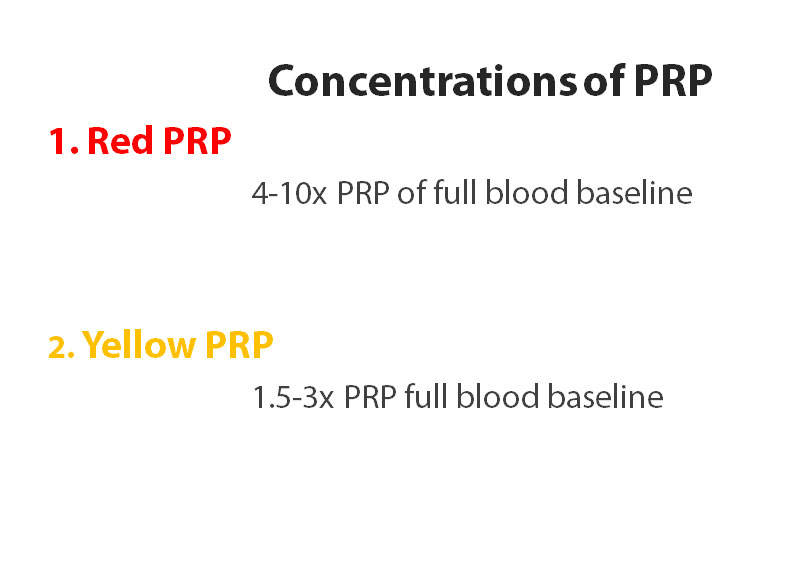 Concentrations of PRP

1. Red PRP

4-10x PRP of full blood baseline

2. Yellow PRP

1.5-3x PRP full blood baseline